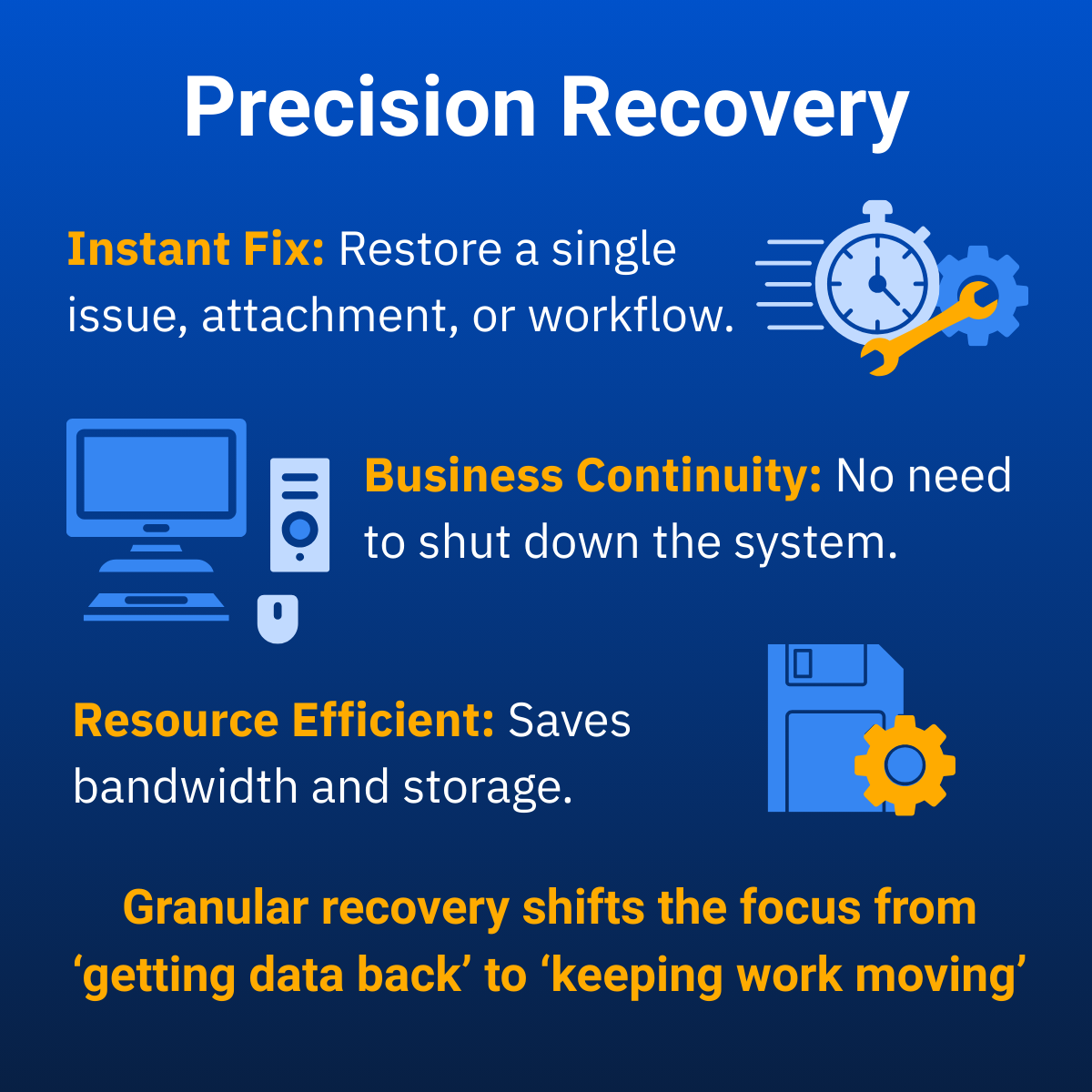 Precision Recovery

Instant Fix: Restore a single issue, attachment, or workflow.

Business Continuity: No need to shut down the system.

Resource Efficient: Saves bandwidth and storage.

Granular recovery shifts the focus from ‘getting data back’ to ‘keeping work moving’